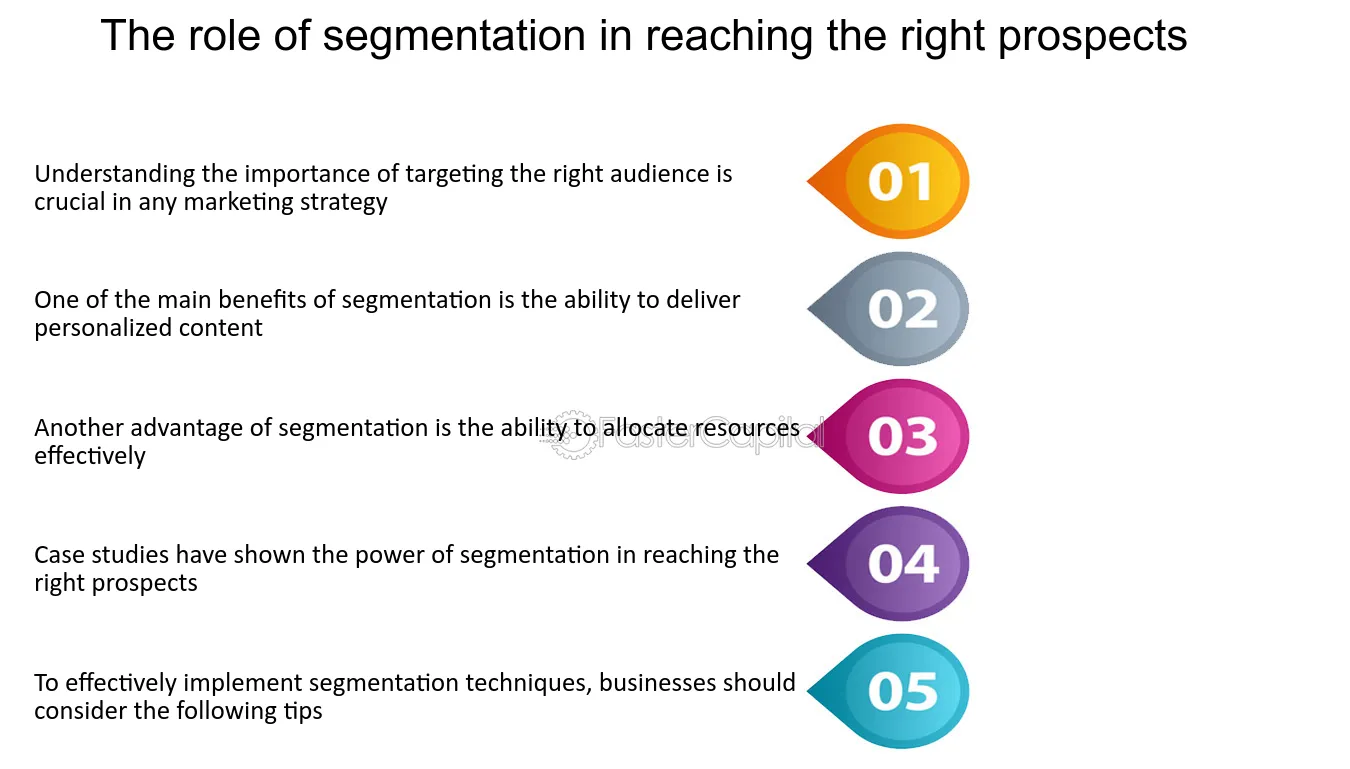 The role of segmentation in reaching the right prospects

Understanding the importance of targeting the right audience is crucial in any marketing strategy

01

One of the main benefits of segmentation is the ability to deliver personalized content

02

Another advantage of segmentation is the ability to allocate resources effectively

03

Case studies have shown the power of segmentation in reaching the right prospects

04

To effectively implement segmentation techniques, businesses should consider the following tips

05

FasterCapital